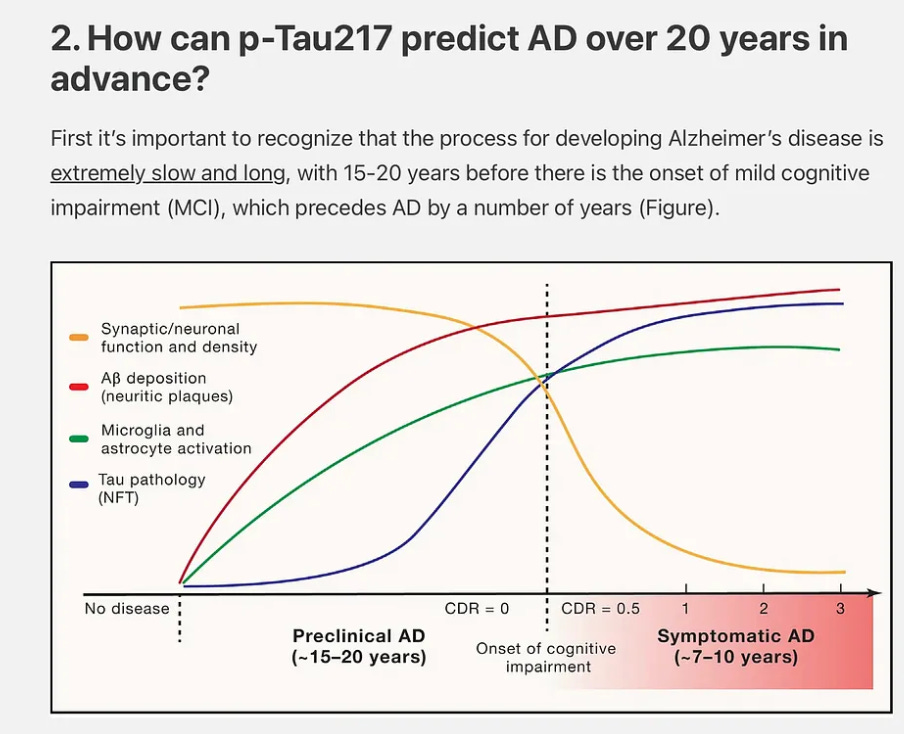 2. How can p-Tau217 predict AD over 20 years in advance?

First it's important to recognize that the process for developing Alzheimer's disease is extremely slow and long, with 15-20 years before there is the onset of mild cognitive impairment (MCI), which precedes AD by a number of years (Figure).

Synaptic/neuronal function and density
Aβ deposition (neuritic plaques)
Microglia and astrocyte activation
Tau pathology (NFT)

No disease
CDR = 0
CDR = 0.5
1
2
3

Preclinical AD (~15–20 years)
Onset of cognitive impairment
Symptomatic AD (~7–10 years)